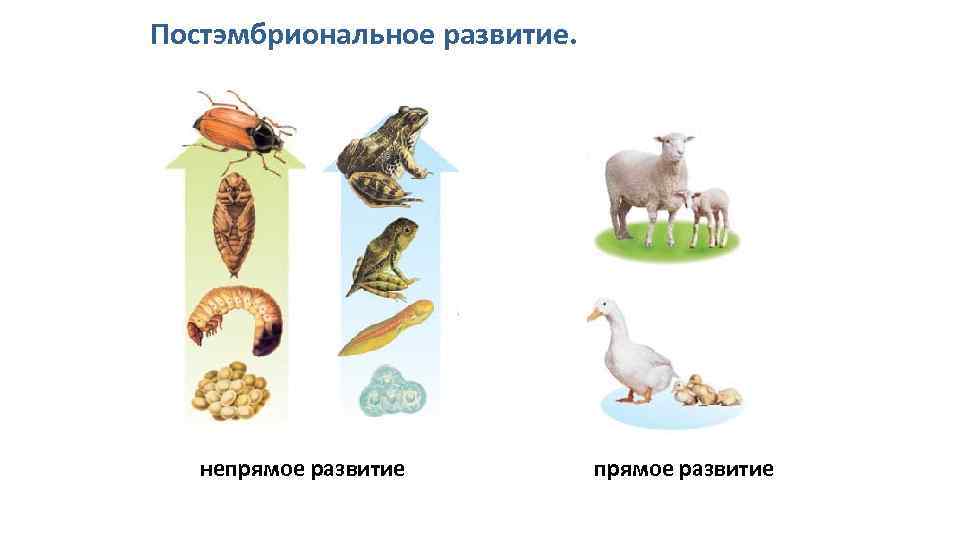 Постэмбриональное развитие.

непрямое развитие

прямое развитие